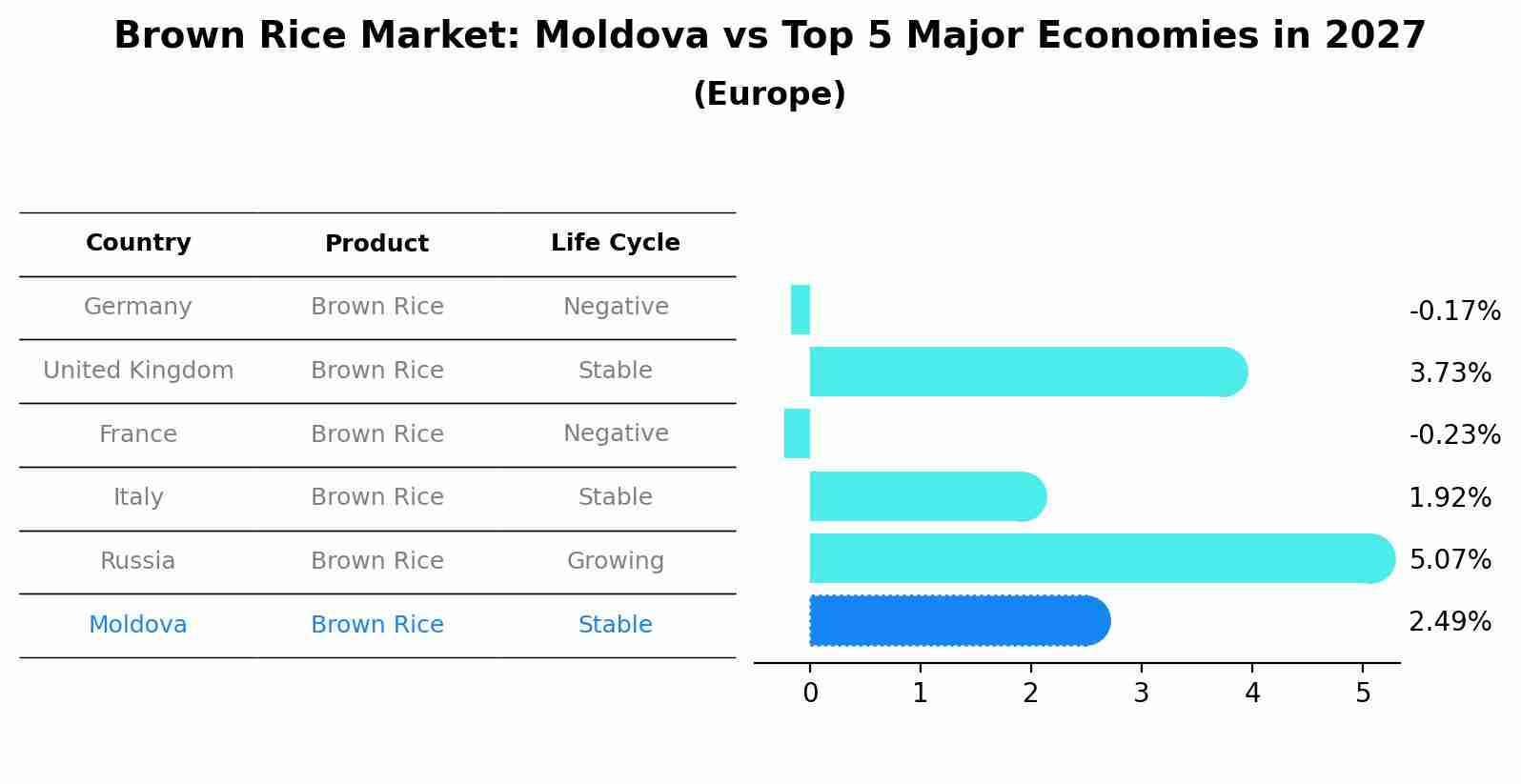 Brown Rice Market: Moldova vs Top 5 Major Economies in 2027
(Europe)

| Country | Product | Life Cycle |
|---|---|---|
| Germany | Brown Rice | Negative |
| United Kingdom | Brown Rice | Stable |
| France | Brown Rice | Negative |
| Italy | Brown Rice | Stable |
| Russia | Brown Rice | Growing |
| Moldova | Brown Rice | Stable |

-0.17%
3.73%
-0.23%
1.92%
5.07%
2.49%

0 1 2 3 4 5